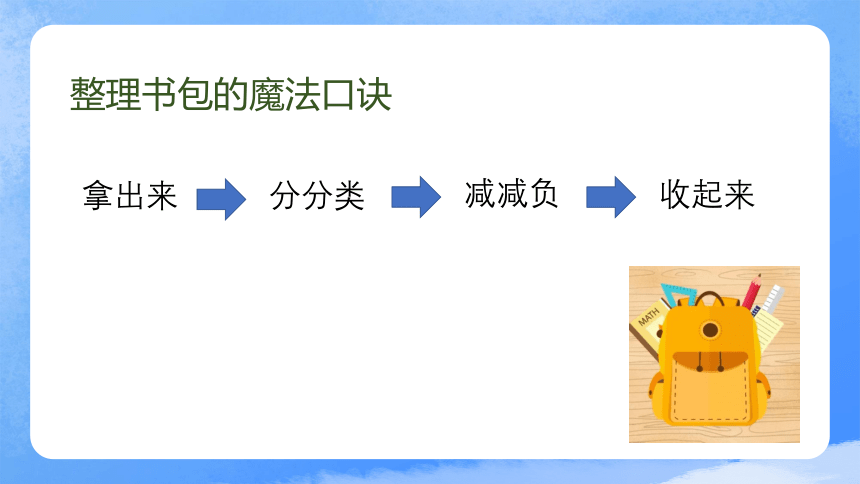 整理书包的魔法口诀

拿出来 分分类 减减负 收起来

MATH